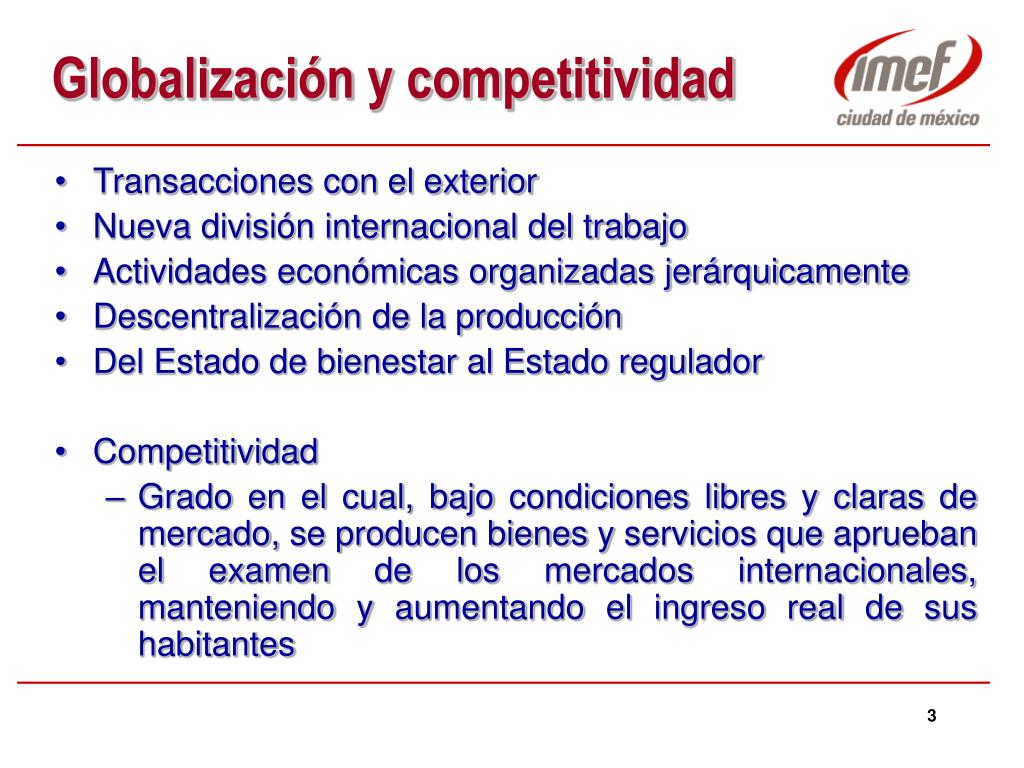 Globalización y competitividad

imef
ciudad de méxico

• Transacciones con el exterior
• Nueva división internacional del trabajo
• Actividades económicas organizadas jerárquicamente
• Descentralización de la producción
• Del Estado de bienestar al Estado regulador

• Competitividad
– Grado en el cual, bajo condiciones libres y claras de mercado, se producen bienes y servicios que aprueban el examen de los mercados internacionales, manteniendo y aumentando el ingreso real de sus habitantes

3